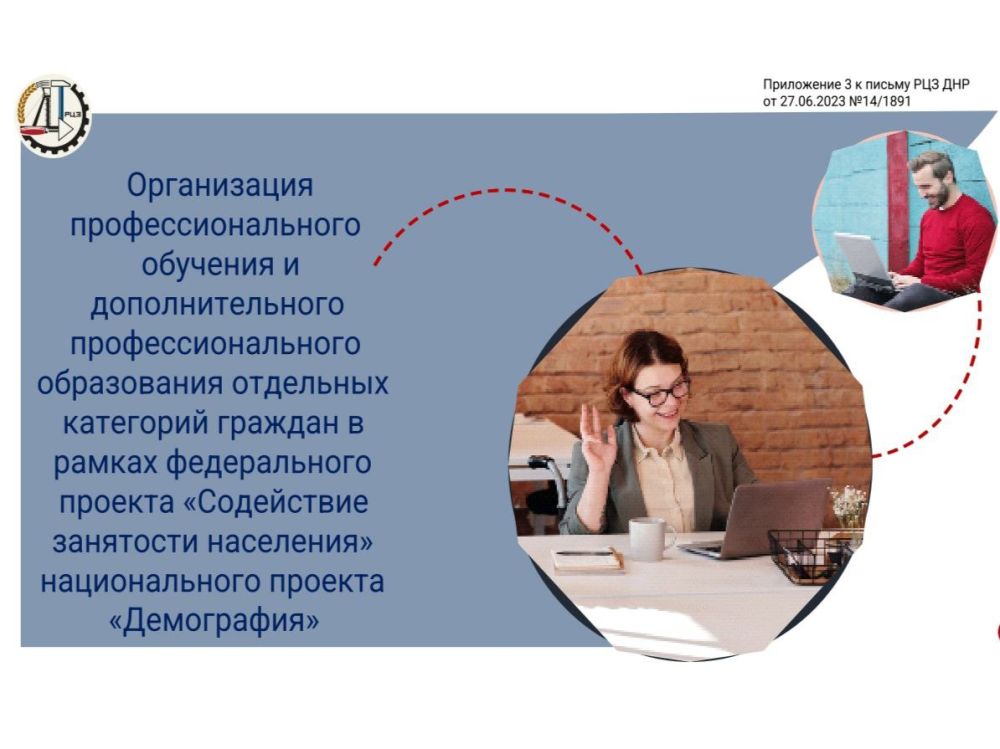 РЦЗ

Приложение 3 к письму РЦЗ ДНР от 27.06.2023 №14/1891

Организация профессионального обучения и дополнительного профессионального образования отдельных категорий граждан в рамках федерального проекта «Содействие занятости населения» национального проекта «Демография»